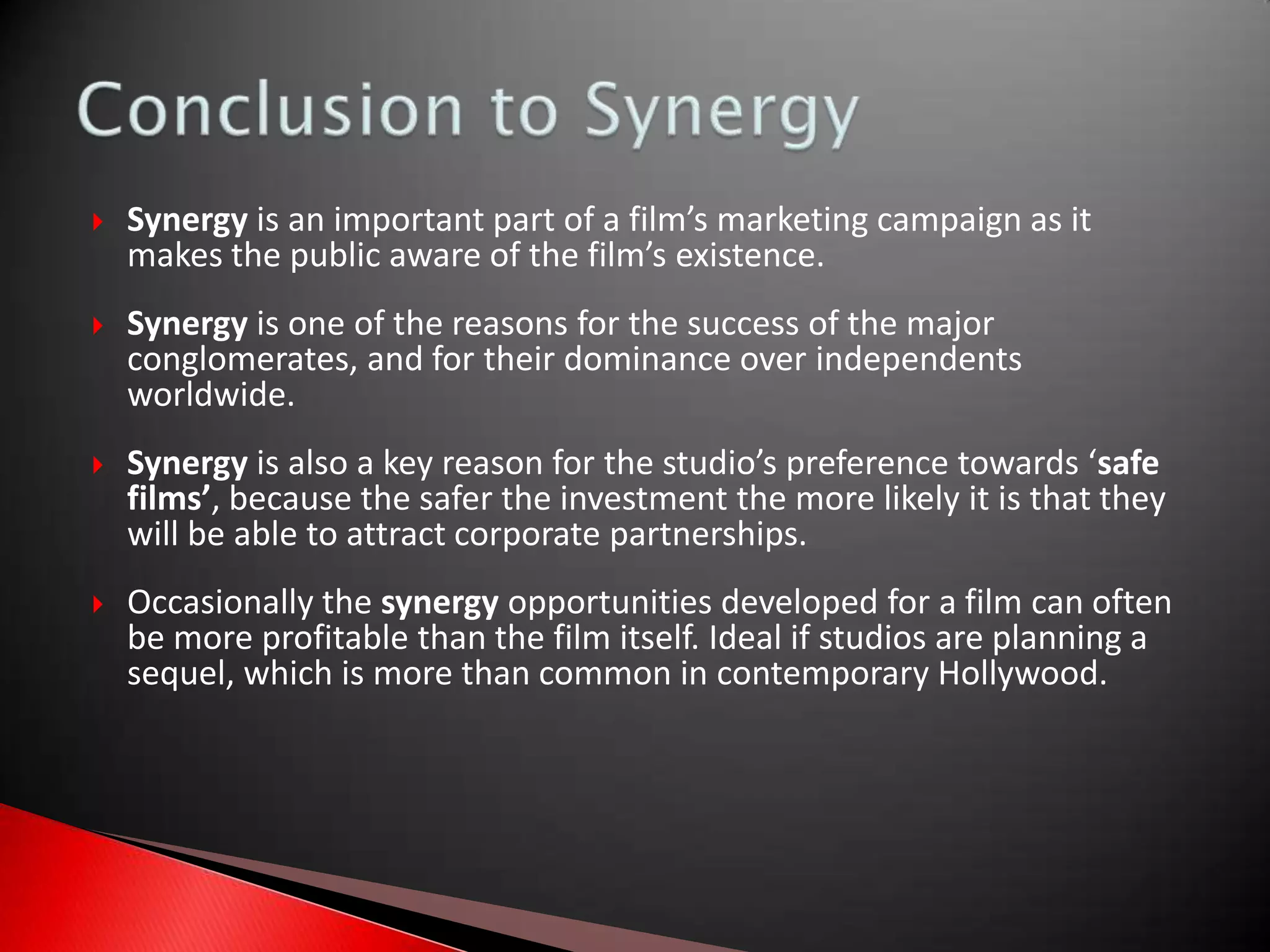 Conclusion to Synergy

Synergy is an important part of a film’s marketing campaign as it makes the public aware of the film’s existence.

Synergy is one of the reasons for the success of the major conglomerates, and for their dominance over independents worldwide.

Synergy is also a key reason for the studio’s preference towards ‘safe films’, because the safer the investment the more likely it is that they will be able to attract corporate partnerships.

Occasionally the synergy opportunities developed for a film can often be more profitable than the film itself. Ideal if studios are planning a sequel, which is more than common in contemporary Hollywood.